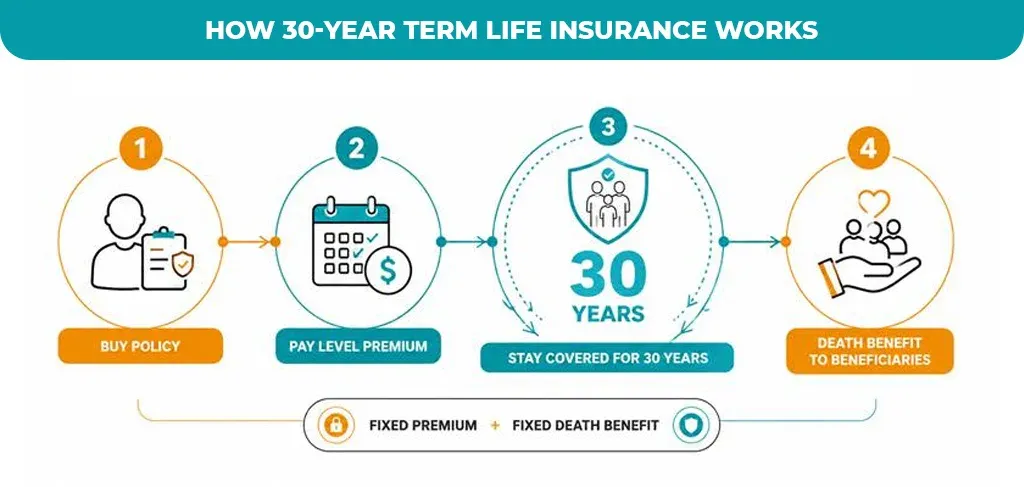 HOW 30-YEAR TERM LIFE INSURANCE WORKS

1

BUY POLICY

2

PAY LEVEL PREMIUM

3

30 YEARS

STAY COVERED FOR 30 YEARS

4

DEATH BENEFIT TO BENEFICIARIES

FIXED PREMIUM + FIXED DEATH BENEFIT